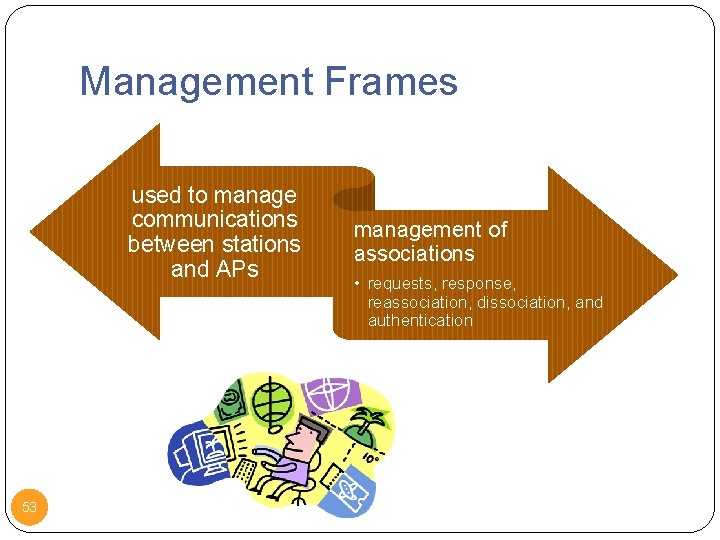 Management Frames

used to manage communications between stations and APs

management of associations

• requests, response, reassociation, dissociation, and authentication

10°

53